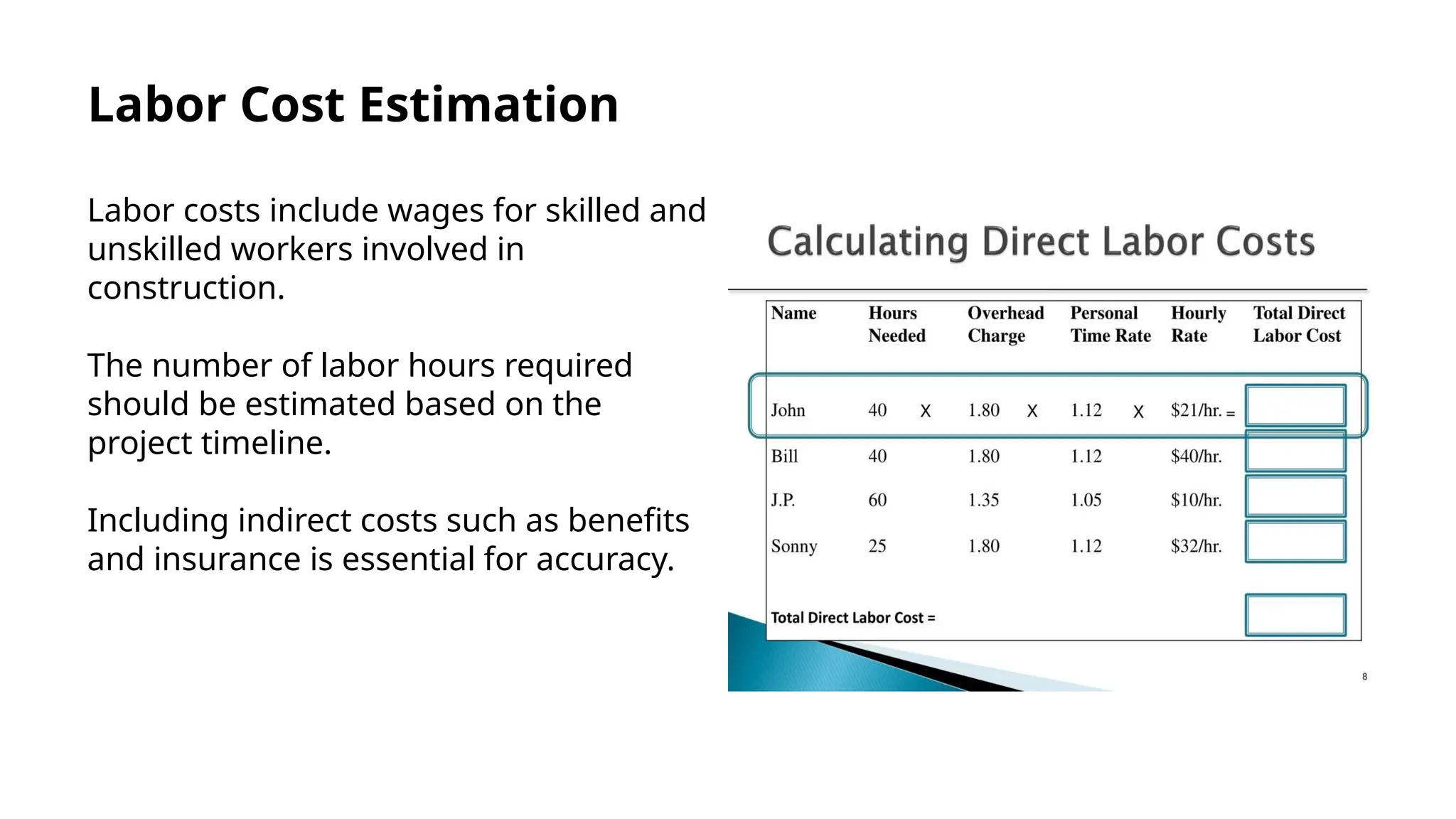 Labor Cost Estimation

Labor costs include wages for skilled and unskilled workers involved in construction.

The number of labor hours required should be estimated based on the project timeline.

Including indirect costs such as benefits and insurance is essential for accuracy.

Calculating Direct Labor Costs

| Name | Hours Needed | | Overhead Charge | | Personal Time Rate | | Hourly Rate | Total Direct Labor Cost |
|---|---|---|---|---|---|---|---|---|
| John | 40 | X | 1.80 | X | 1.12 | X | $21/hr. = | |
| Bill | 40 | | 1.80 | | 1.12 | | $40/hr. | |
| J.P. | 60 | | 1.35 | | 1.05 | | $10/hr. | |
| Sonny | 25 | | 1.80 | | 1.12 | | $32/hr. | |

Total Direct Labor Cost =

8